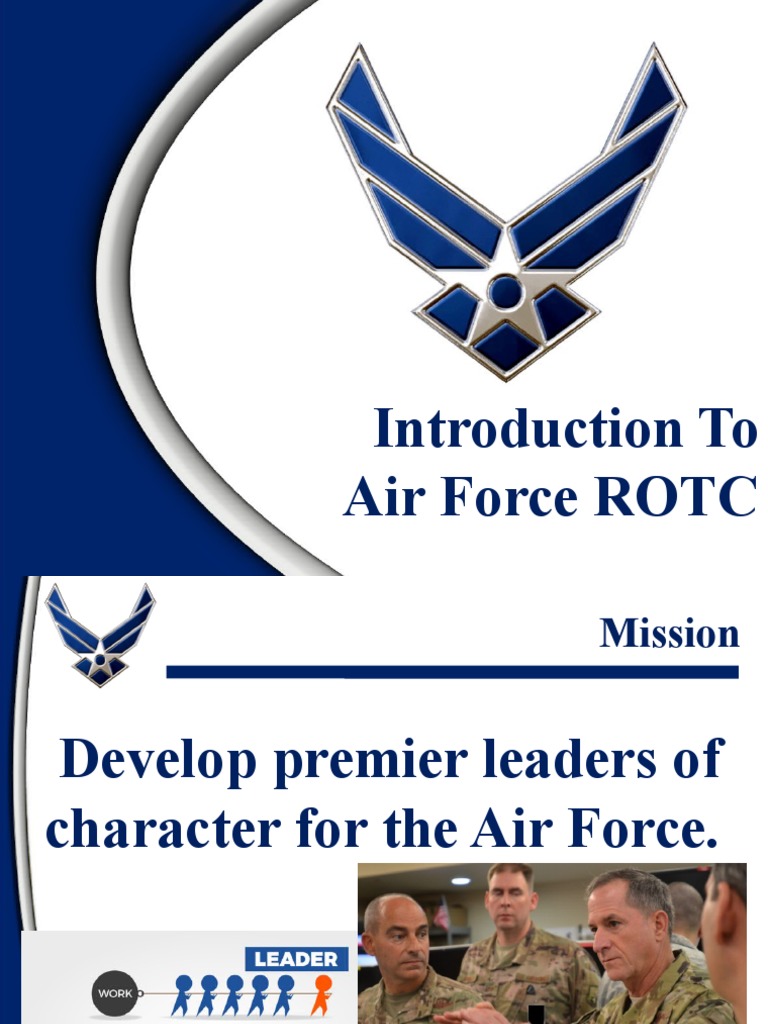 Introduction To Air Force ROTC

Mission

Develop premier leaders of character for the Air Force.

LEADER

WORK